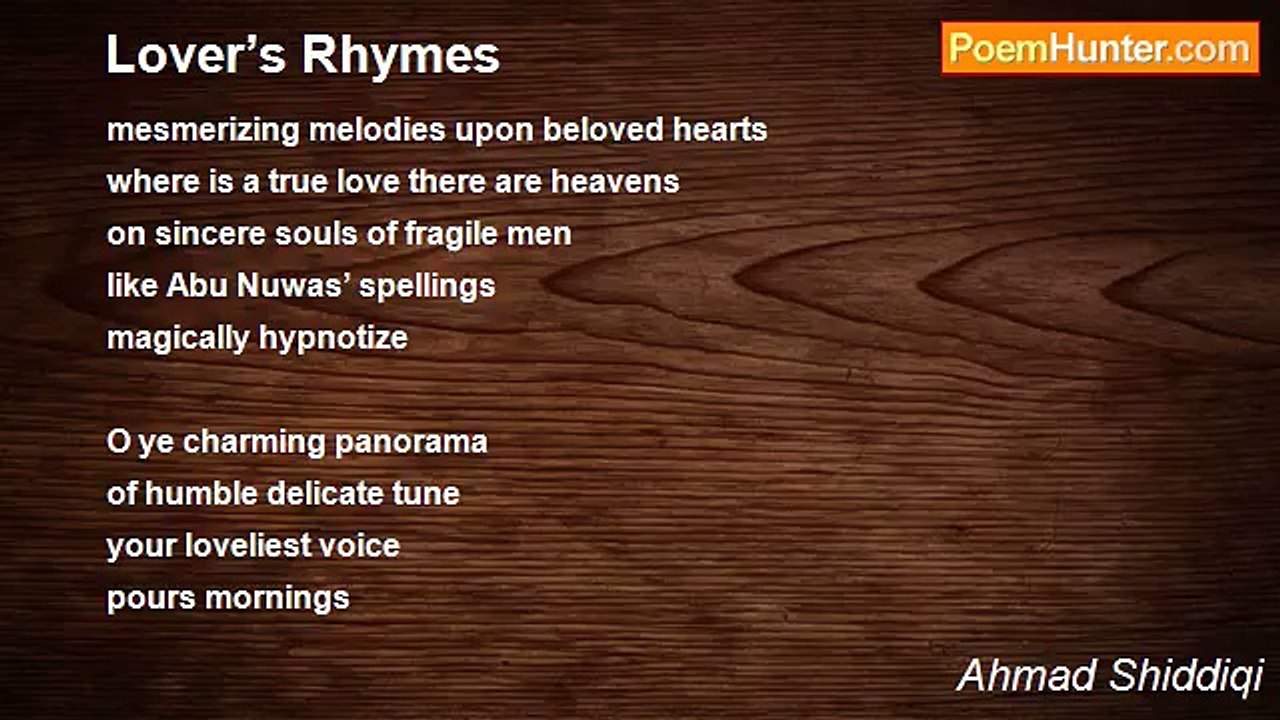 Lover’s Rhymes

PoemHunter.com

mesmerizing melodies upon beloved hearts
where is a true love there are heavens
on sincere souls of fragile men
like Abu Nuwas’ spellings
magically hypnotize

O ye charming panorama
of humble delicate tune
your loveliest voice
pours mornings

Ahmad Shiddiqi